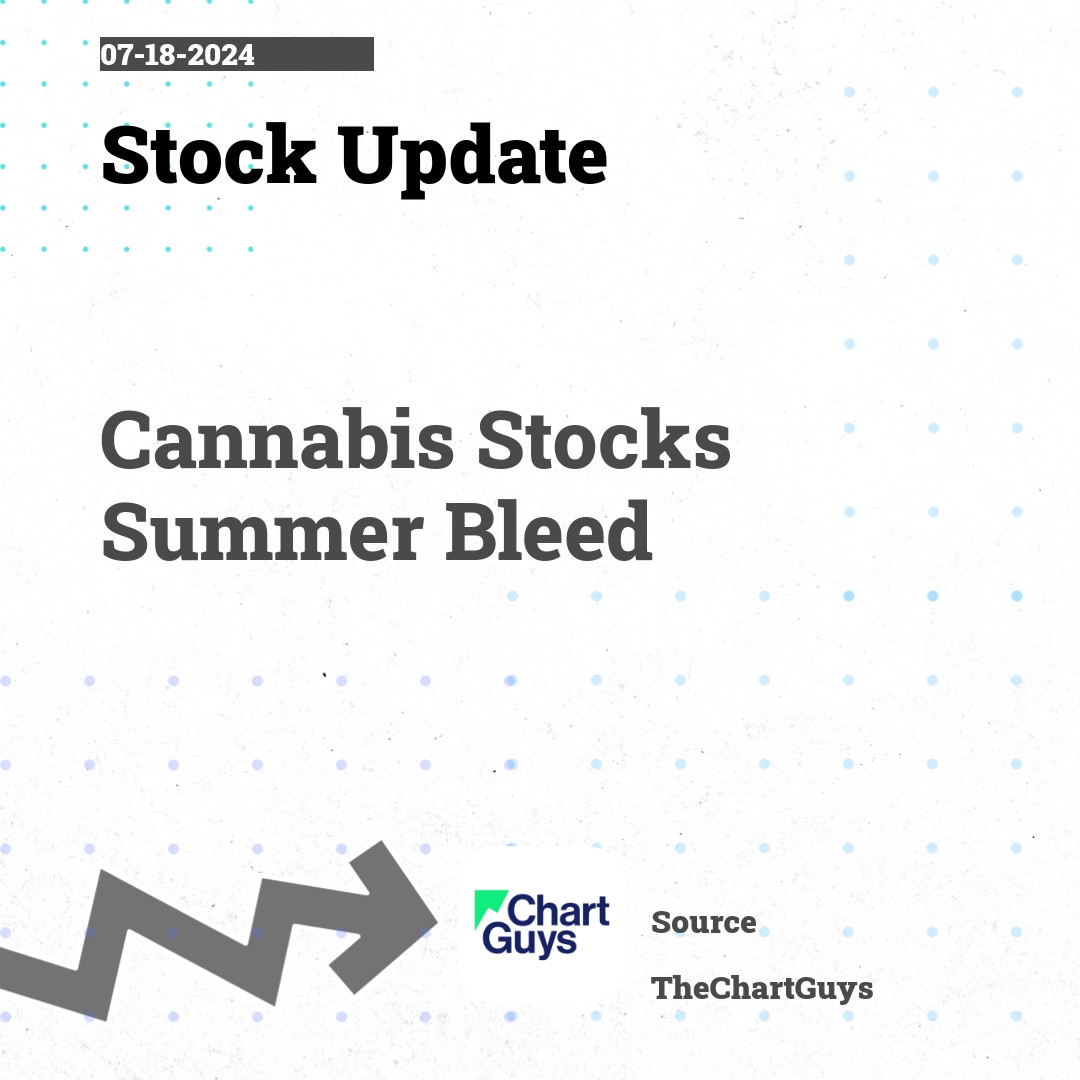 07-18-2024

Stock Update

Cannabis Stocks Summer Bleed

Chart Guys

Source

TheChartGuys